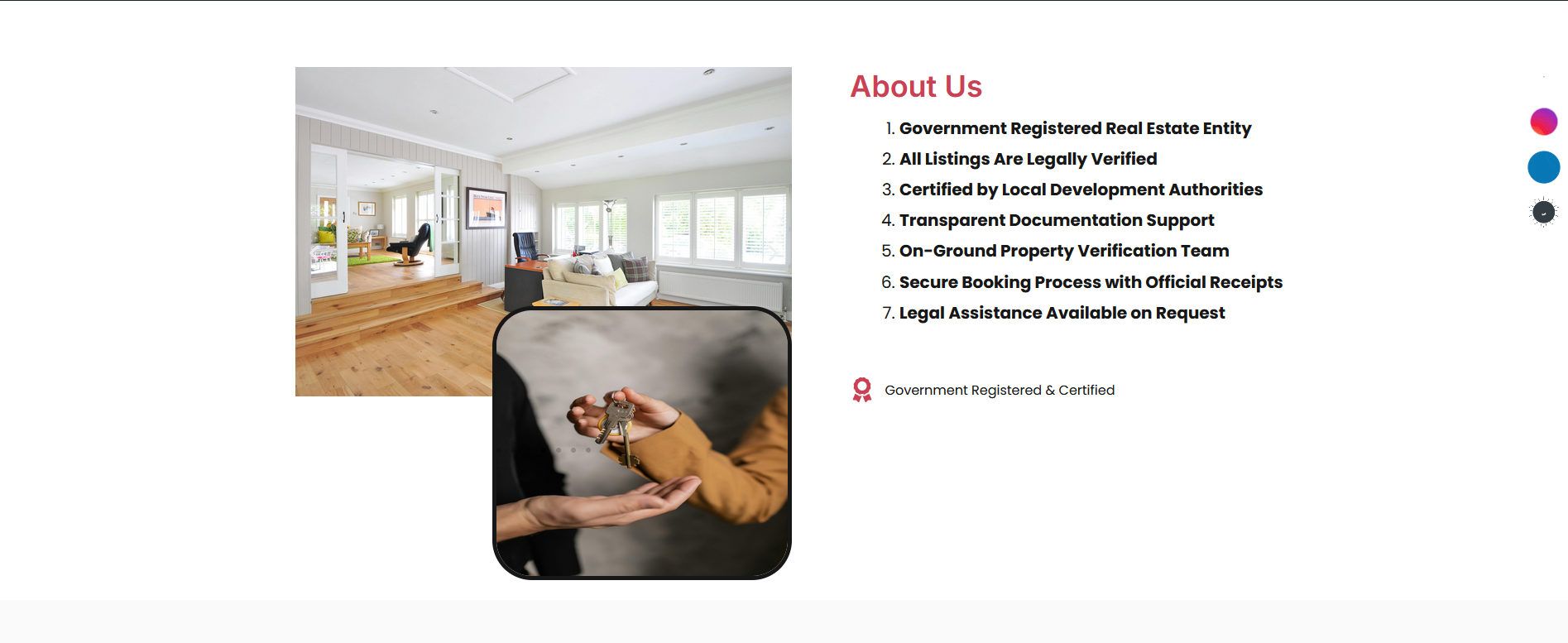 About Us

1. Government Registered Real Estate Entity
2. All Listings Are Legally Verified
3. Certified by Local Development Authorities
4. Transparent Documentation Support
5. On-Ground Property Verification Team
6. Secure Booking Process with Official Receipts
7. Legal Assistance Available on Request

Government Registered & Certified